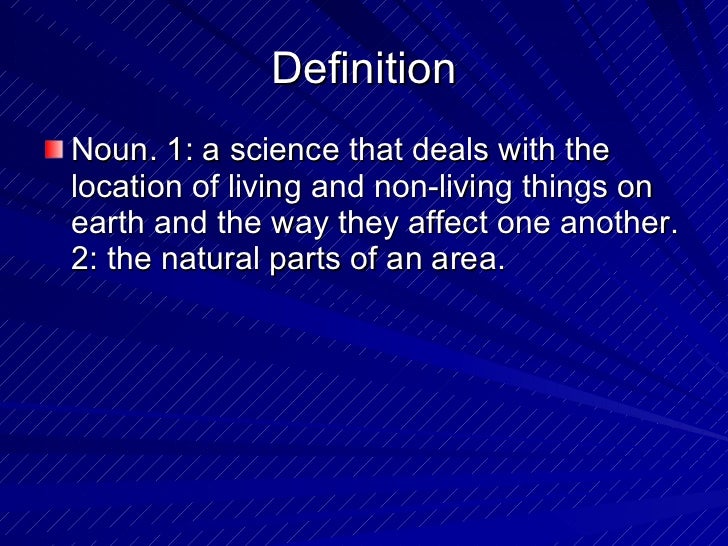 Definition

Noun. 1: a science that deals with the location of living and non-living things on earth and the way they affect one another. 2: the natural parts of an area.